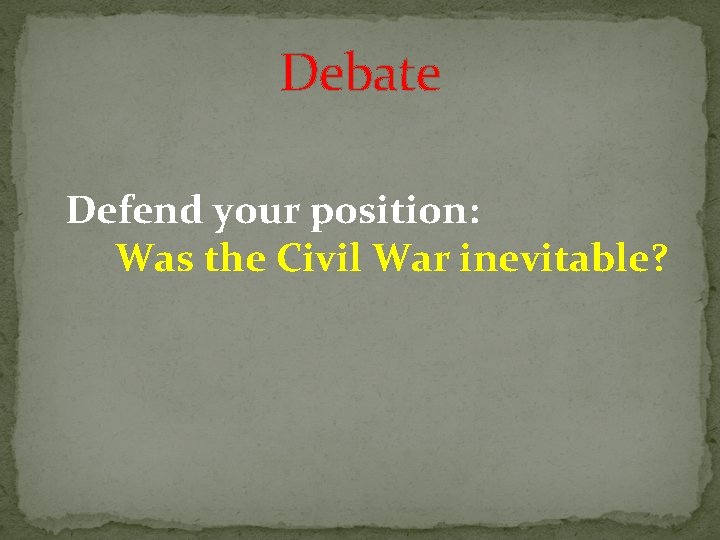 Debate

Defend your position:
Was the Civil War inevitable?